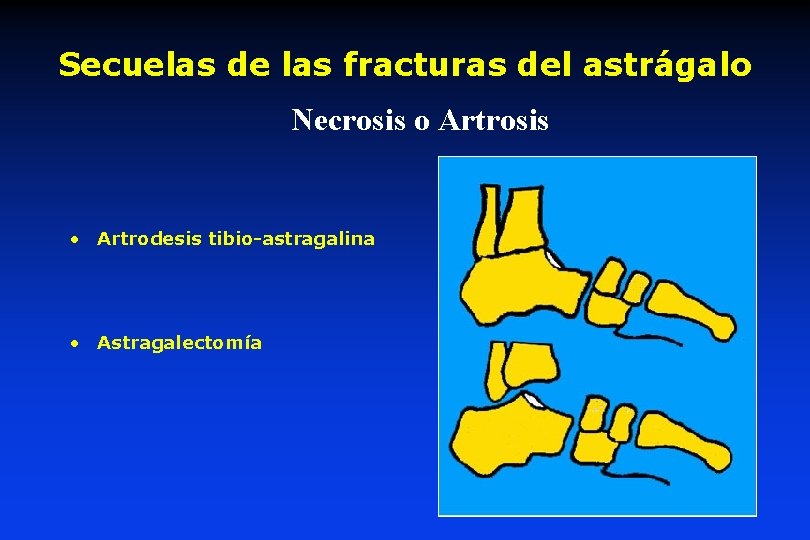 Secuelas de las fracturas del astrágalo

Necrosis o Artrosis

• Artrodesis tibio-astragalina

• Astragalectomía